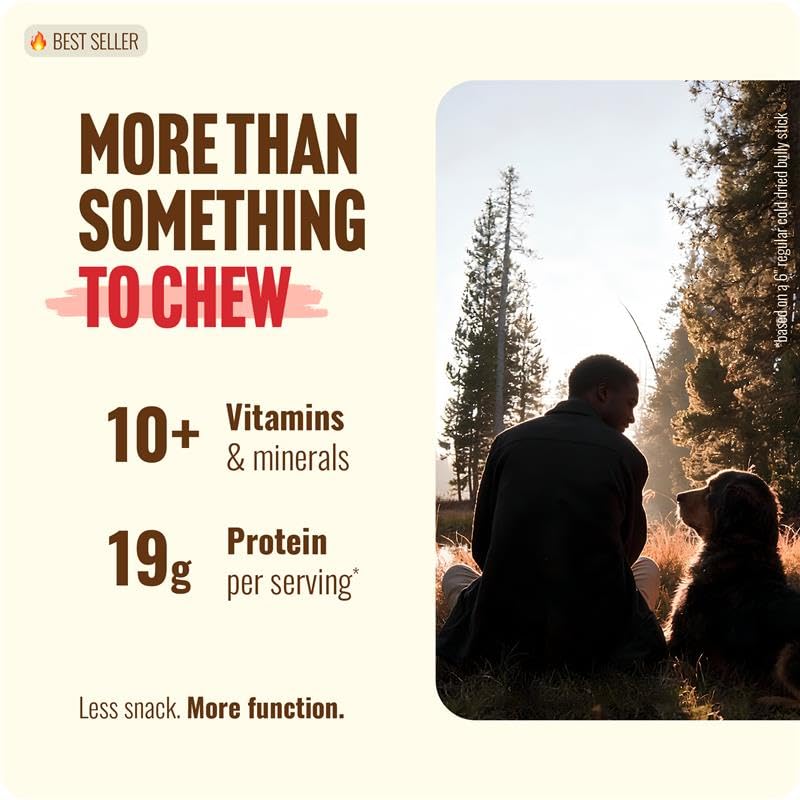 BEST SELLER

MORE THAN SOMETHING TO CHEW

10+ Vitamins & minerals

19g Protein per serving*

Less snack. More function.

*based on a 6" regular cold dried bully stick